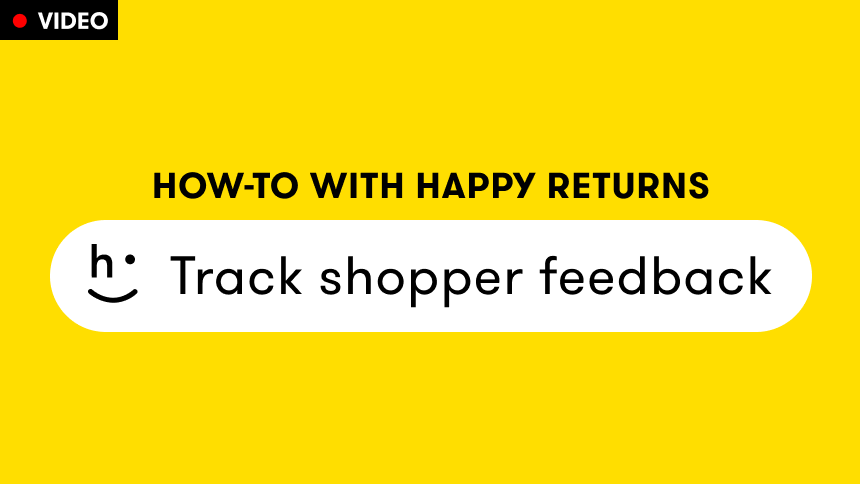 VIDEO

HOW-TO WITH HAPPY RETURNS

h Track shopper feedback